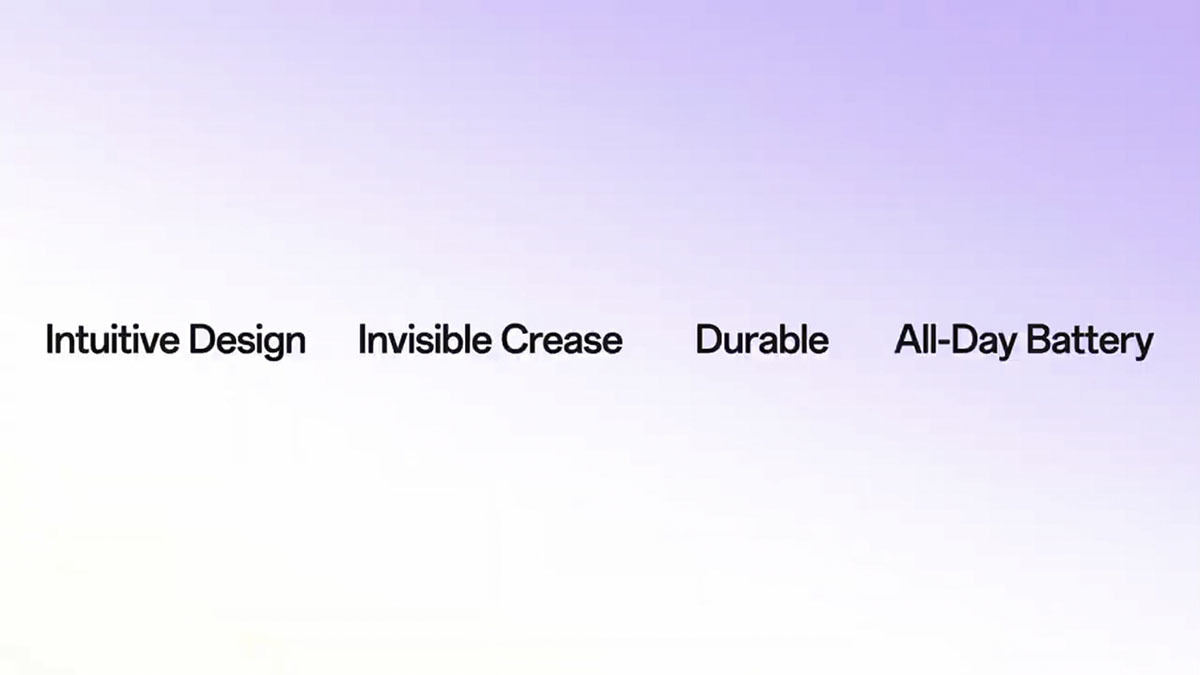 Intuitive Design Invisible Crease Durable All-Day Battery